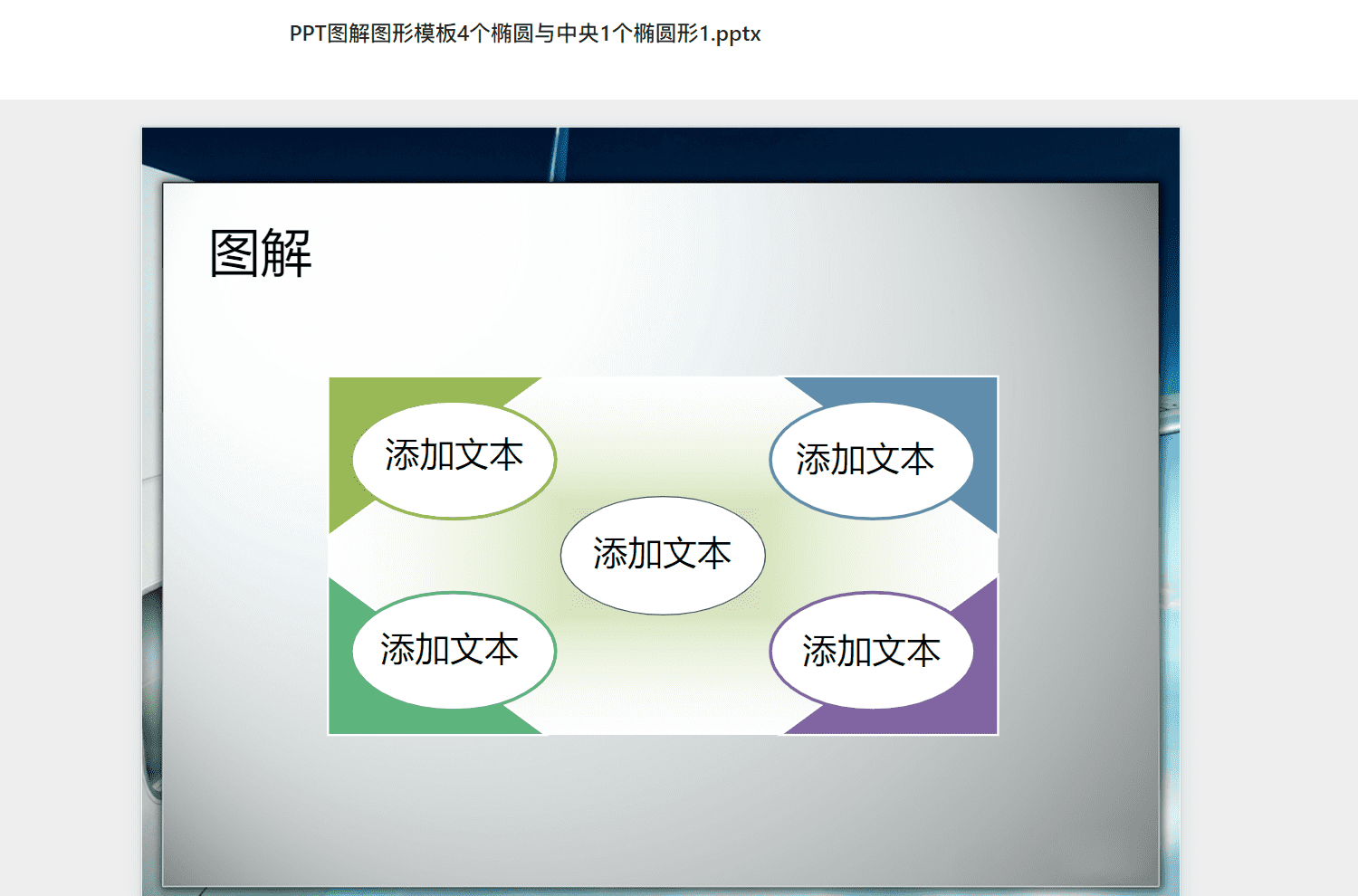 PPT图解图形模板4个椭圆与中央1个椭圆形1.pptx

图解

添加文本

添加文本

添加文本

添加文本

添加文本